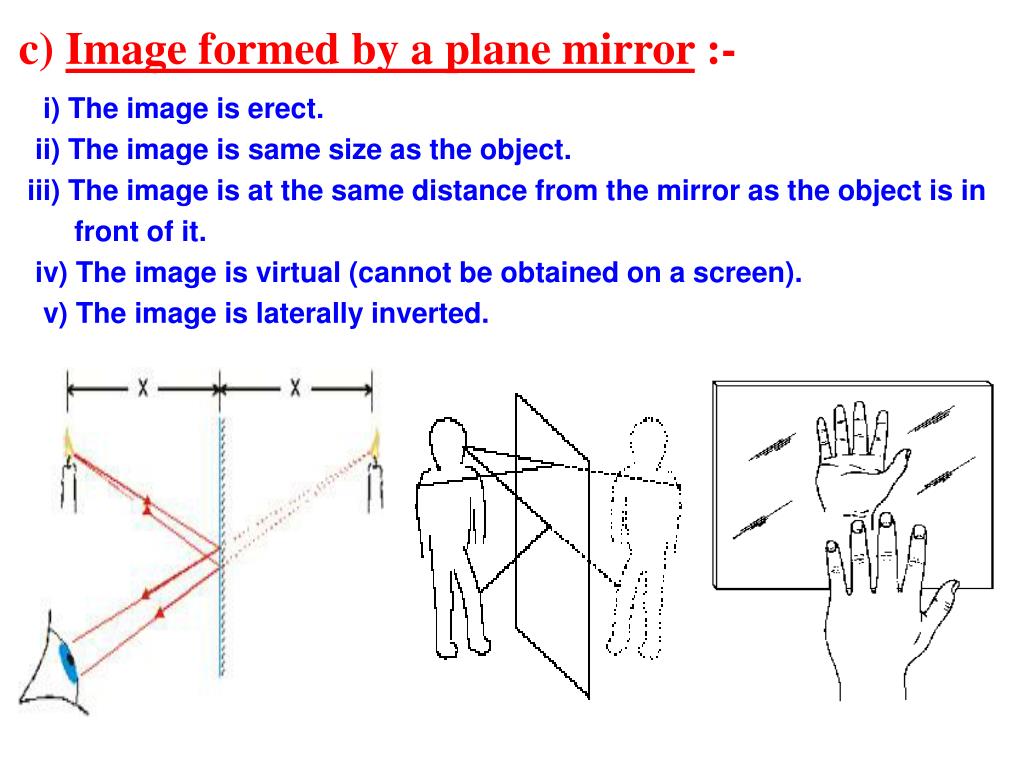 c) Image formed by a plane mirror :-

i) The image is erect.

ii) The image is same size as the object.

iii) The image is at the same distance from the mirror as the object is in front of it.

iv) The image is virtual (cannot be obtained on a screen).

v) The image is laterally inverted.

x

x